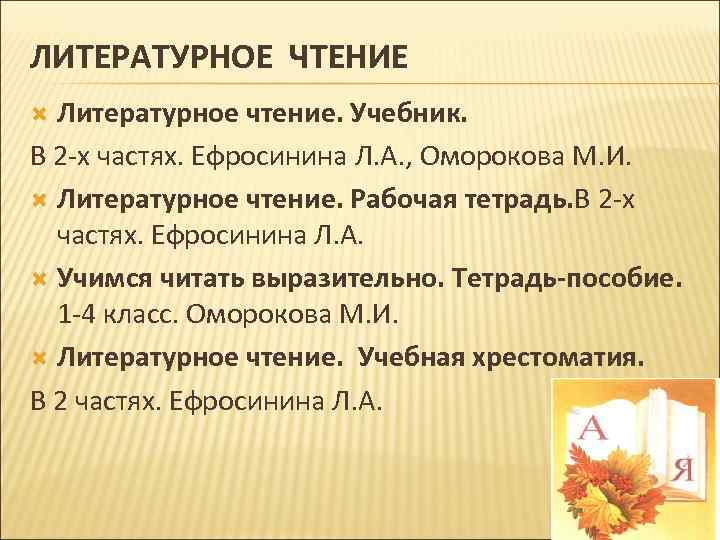 ЛИТЕРАТУРНОЕ ЧТЕНИЕ

Литературное чтение. Учебник.

В 2-х частях. Ефросинина Л.А., Оморокова М.И.

Литературное чтение. Рабочая тетрадь.В 2-х частях. Ефросинина Л.А.

Учимся читать выразительно. Тетрадь-пособие. 1-4 класс. Оморокова М.И.

Литературное чтение. Учебная хрестоматия.

В 2 частях. Ефросинина Л.А.

А

Я